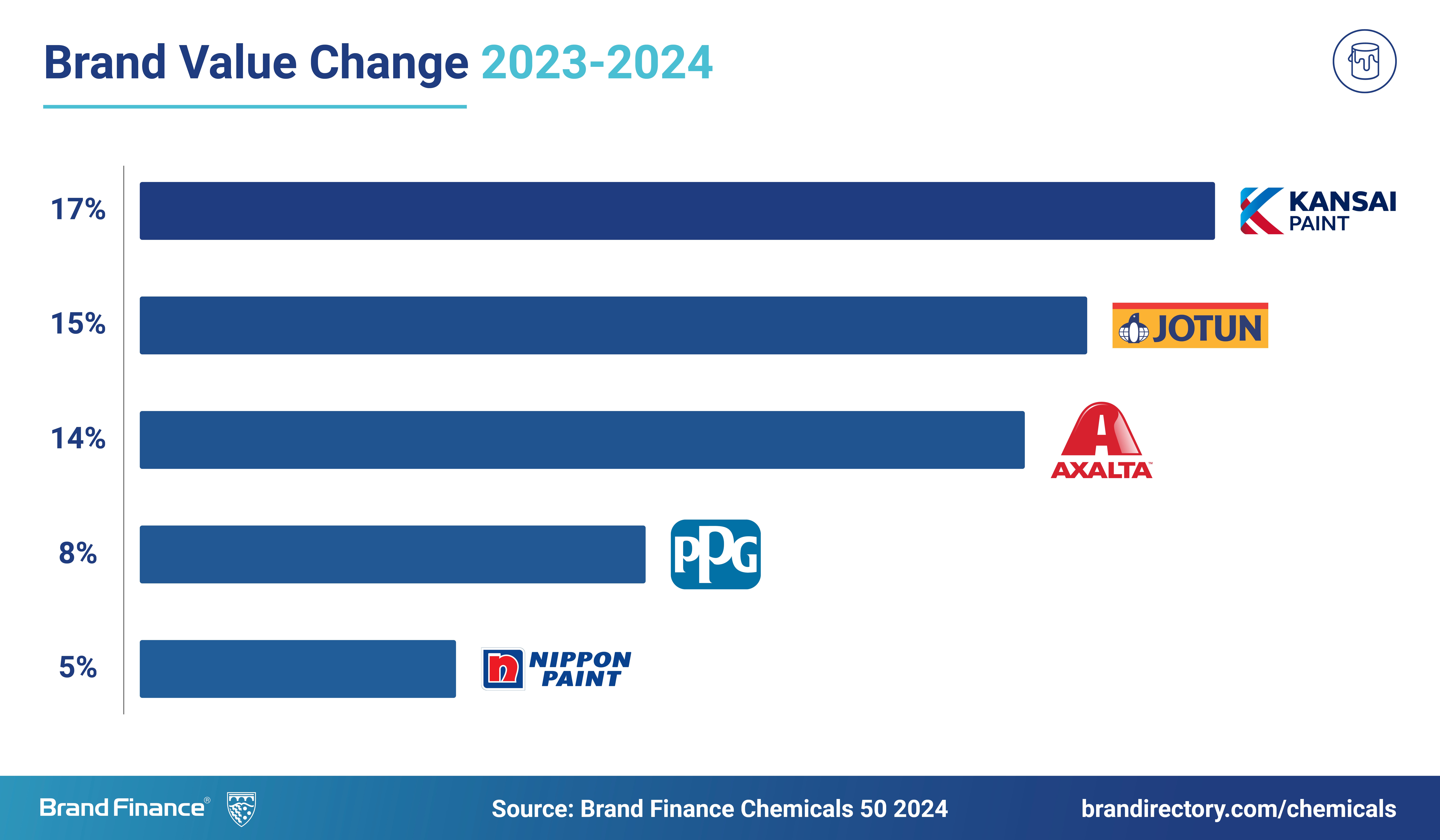 Brand Value Change 2023-2024

17% KANSAI PAINT

15% JOTUN

14% AXALTA™

8% PPG

5% NIPPON PAINT

Brand Finance®

Source: Brand Finance Chemicals 50 2024

brandirectory.com/chemicals